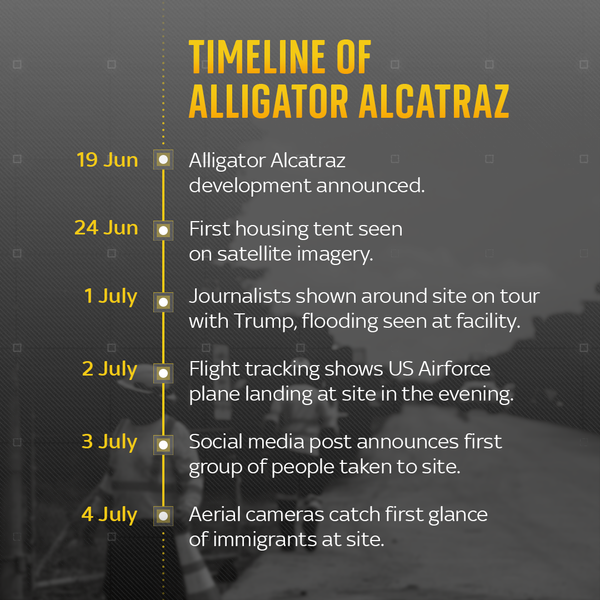 TIMELINE OF ALLIGATOR ALCATRAZ

19 Jun Alligator Alcatraz development announced.

24 Jun First housing tent seen on satellite imagery.

1 July Journalists shown around site on tour with Trump, flooding seen at facility.

2 July Flight tracking shows US Airforce plane landing at site in the evening.

3 July Social media post announces first group of people taken to site.

4 July Aerial cameras catch first glance of immigrants at site.